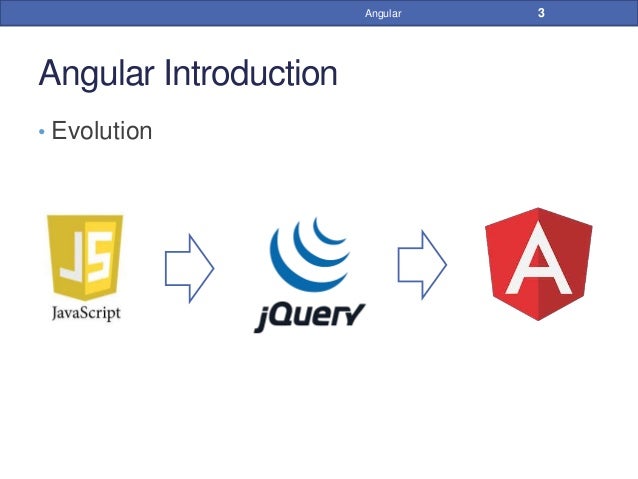 Angular 3

Angular Introduction

• Evolution

JS
JavaScript

jQuery

A